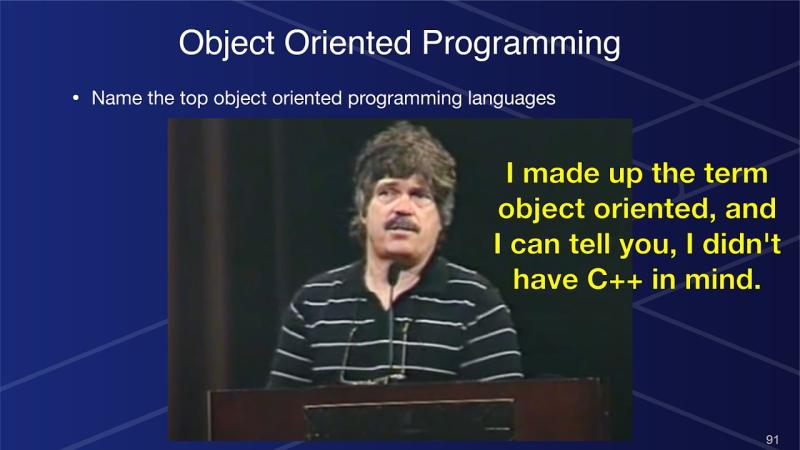 Object Oriented Programming

• Name the top object oriented programming languages

I made up the term object oriented, and I can tell you, I didn't have C++ in mind.

91